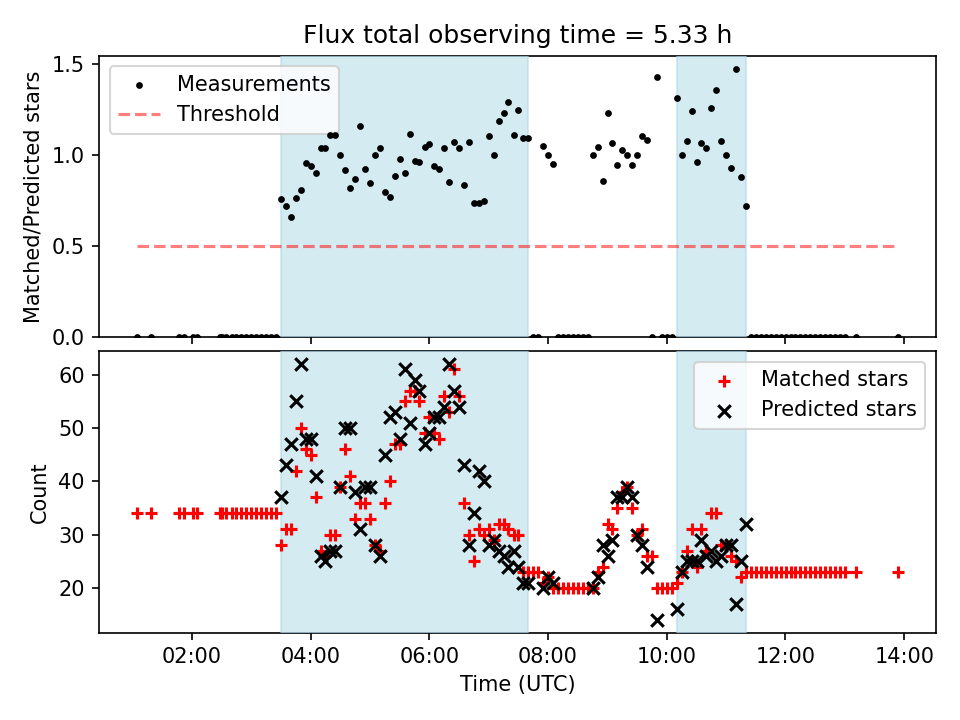 Flux total observing time = 5.33 h

Measurements
Threshold

Matched/Predicted stars

1.5
1.0
0.5
0.0

Matched stars
Predicted stars

Count

60
50
40
30
20

02:00
04:00
06:00
08:00
10:00
12:00
14:00

Time (UTC)